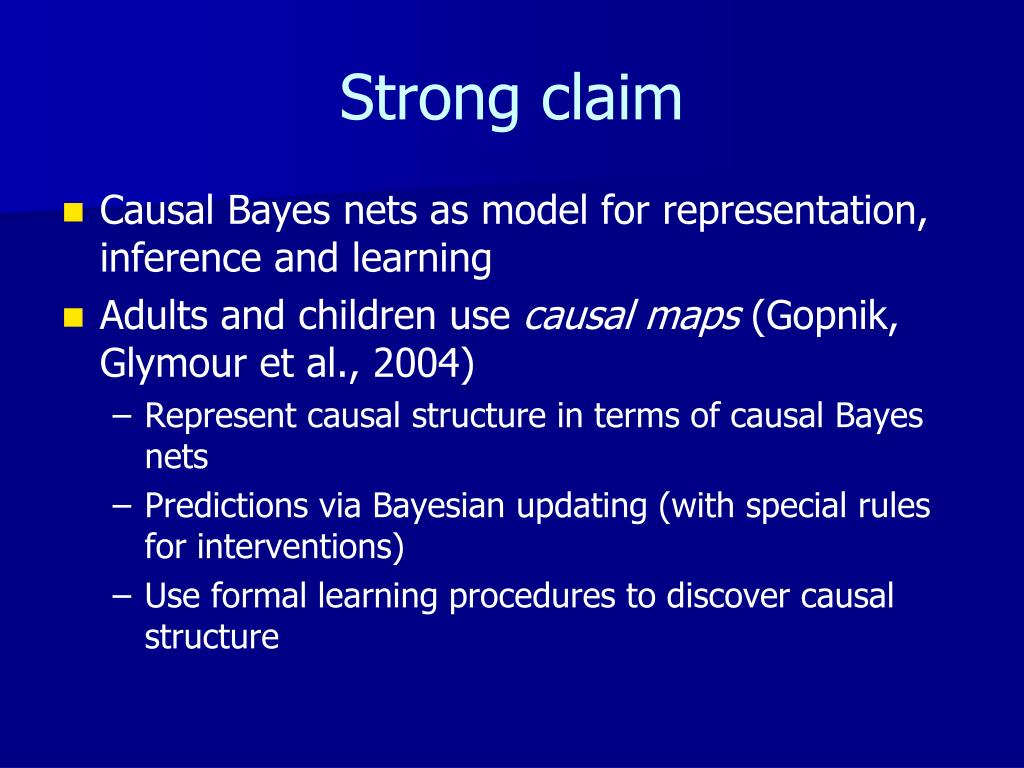 Strong claim

Causal Bayes nets as model for representation, inference and learning

Adults and children use causal maps (Gopnik, Glymour et al., 2004)

– Represent causal structure in terms of causal Bayes nets

– Predictions via Bayesian updating (with special rules for interventions)

– Use formal learning procedures to discover causal structure